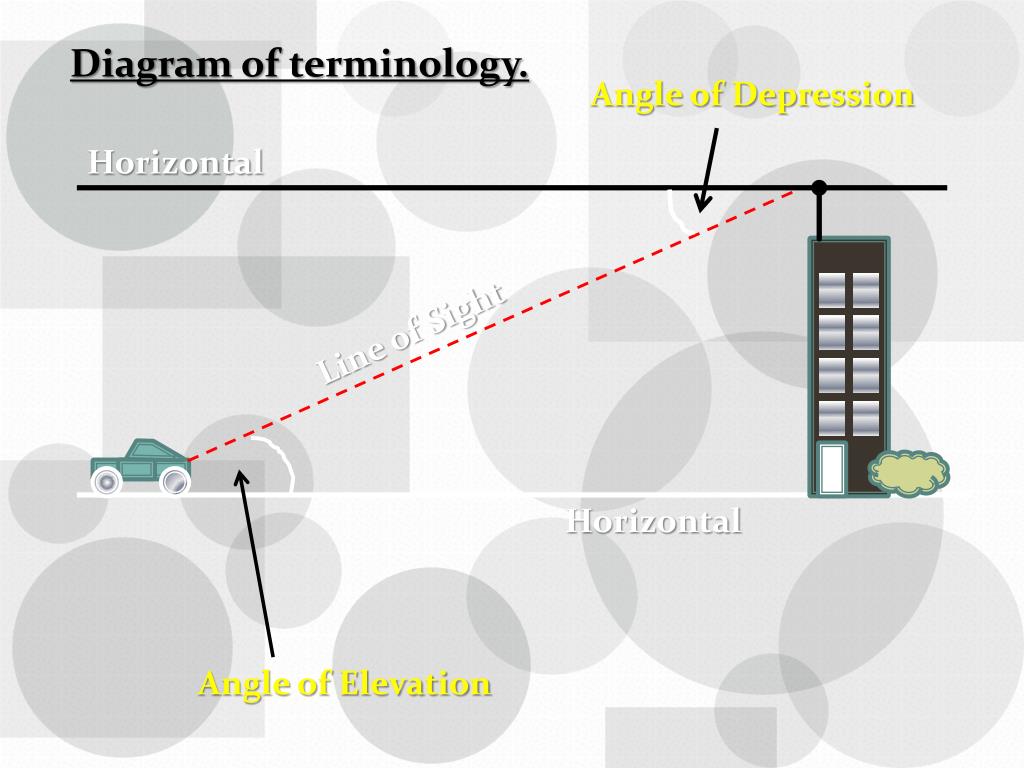 Diagram of terminology.

Angle of Depression

Horizontal

Line of Sight

Horizontal

Angle of Elevation